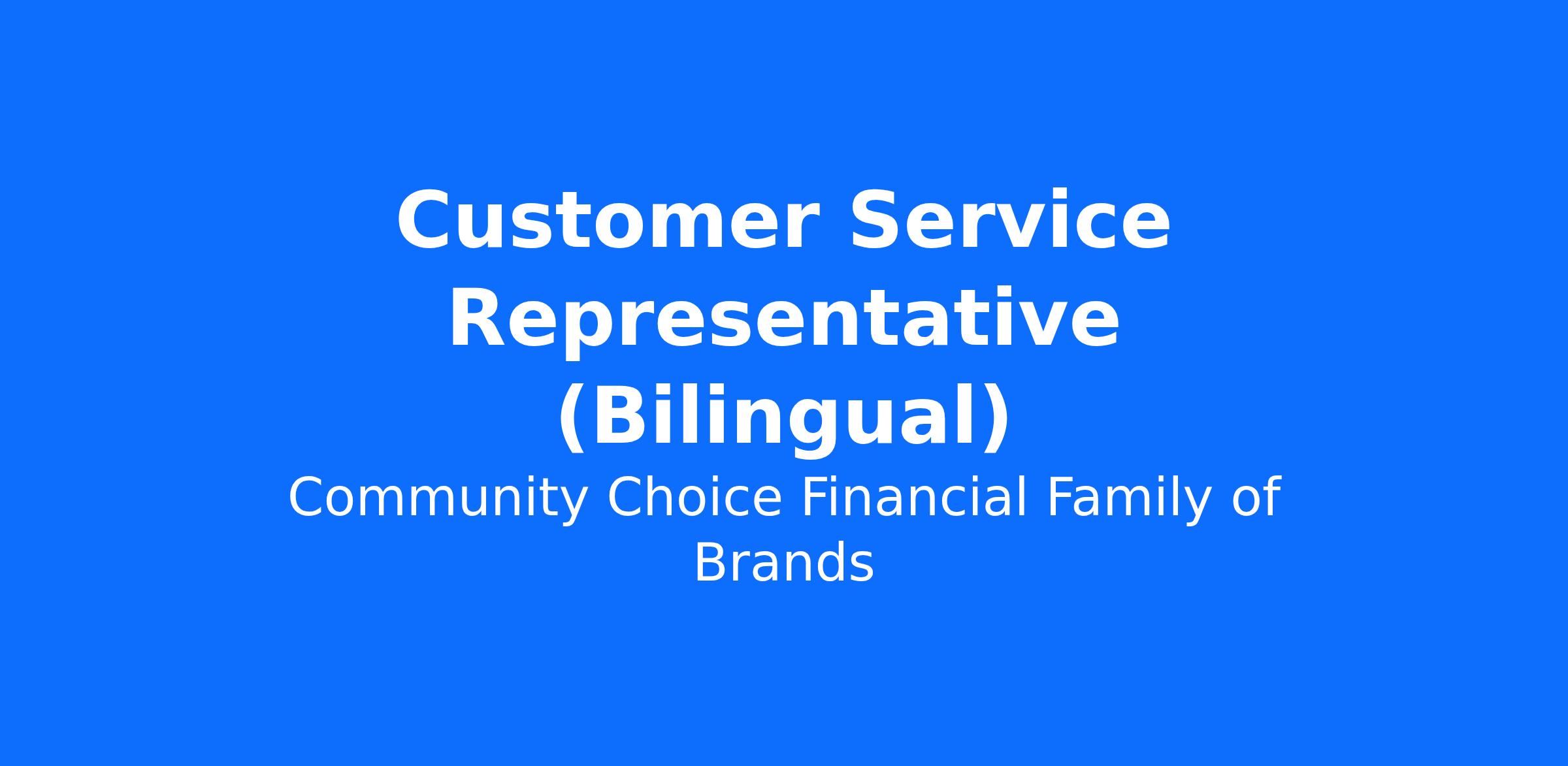 Customer Service Representative (Bilingual)

Community Choice Financial Family of Brands